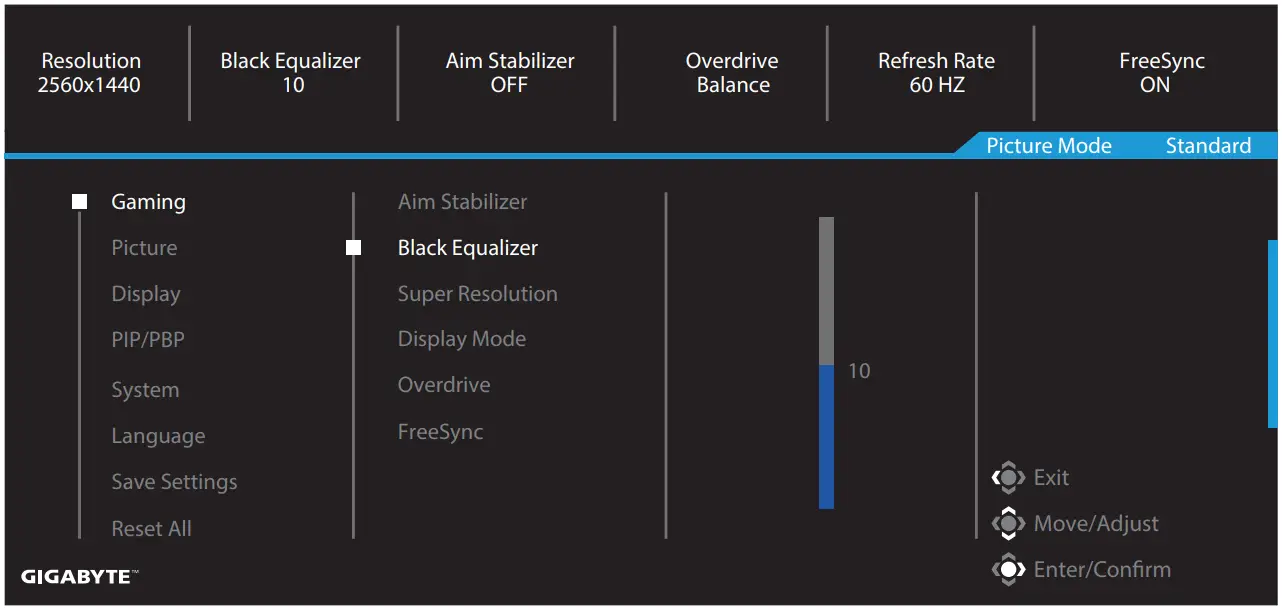 Resolution
2560x1440

Black Equalizer
10

Aim Stabilizer
OFF

Overdrive
Balance

Refresh Rate
60 HZ

FreeSync
ON

Picture Mode Standard

Gaming
Picture
Display
PIP/PBP
System
Language
Save Settings
Reset All

Aim Stabilizer
Black Equalizer
Super Resolution
Display Mode
Overdrive
FreeSync

10

Exit
Move/Adjust
Enter/Confirm

GIGABYTE™